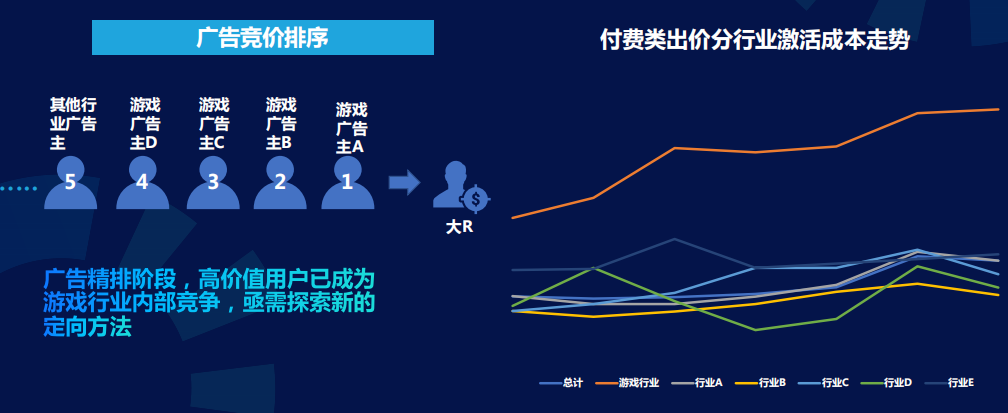 广告竞价排序

其他行业广告主
5

游戏广告主D
4

游戏广告主C
3

游戏广告主B
2

游戏广告主A
1

大R

广告精排阶段，高价值用户已成为游戏行业内部竞争，亟需探索新的定向方法

付费类出价分行业激活成本走势

总计 游戏行业 行业A 行业B 行业C 行业D 行业E